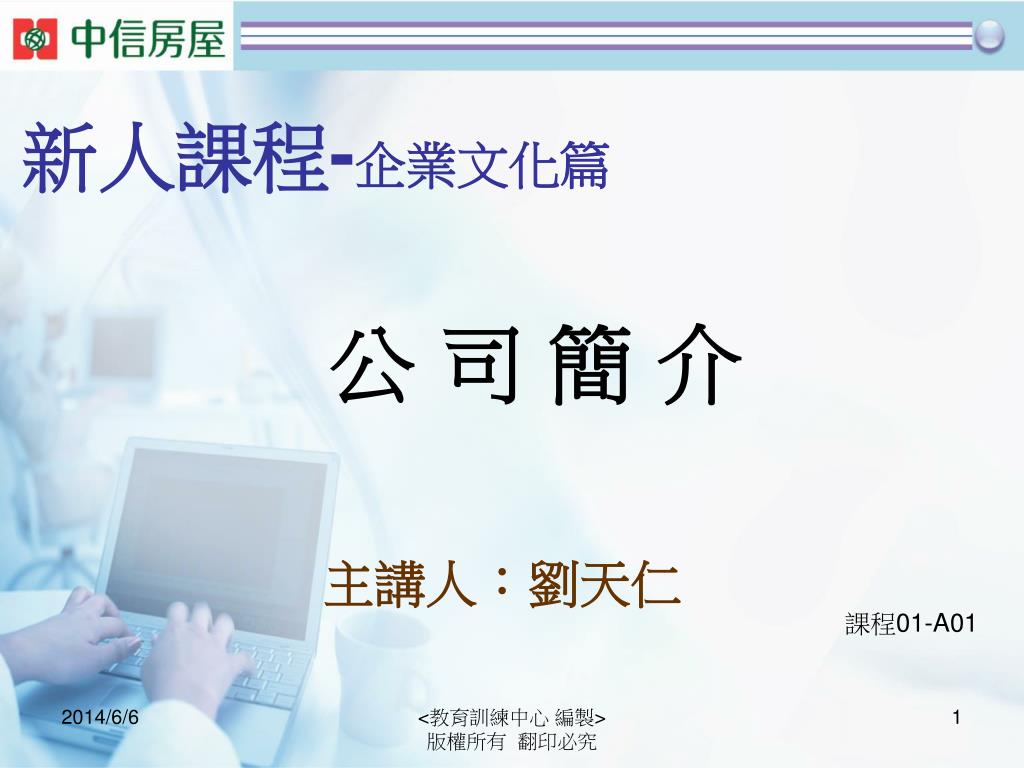 中信房屋

新人課程-企業文化篇

公 司 簡 介

主講人：劉天仁

課程01-A01

2014/6/6

<教育訓練中心 編製>
版權所有 翻印必究

1